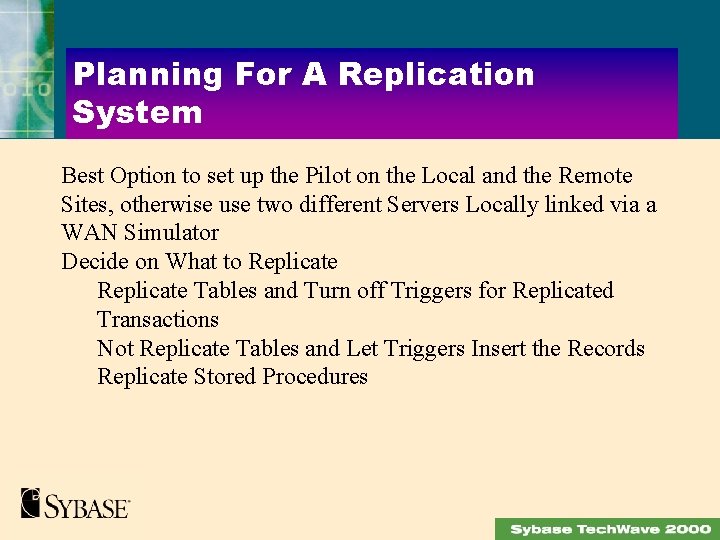 Planning For A Replication System

Best Option to set up the Pilot on the Local and the Remote Sites, otherwise use two different Servers Locally linked via a WAN Simulator

Decide on What to Replicate

Replicate Tables and Turn off Triggers for Replicated Transactions

Not Replicate Tables and Let Triggers Insert the Records

Replicate Stored Procedures

SYBASE

Sybase TechWave 2000